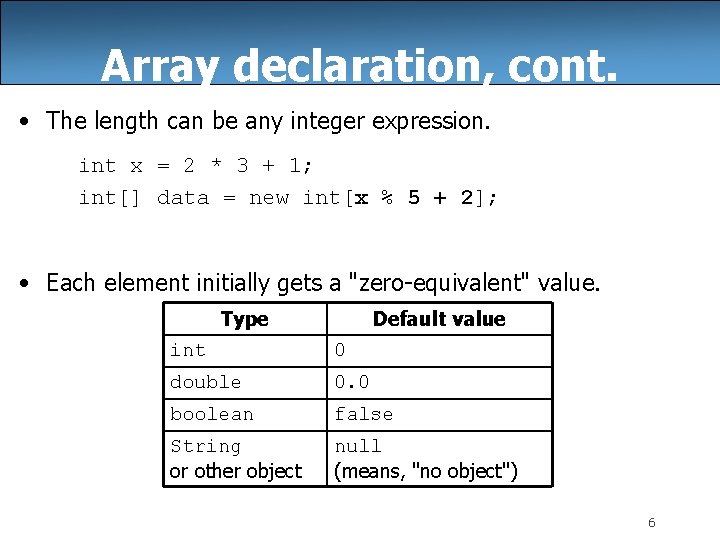 Array declaration, cont.

• The length can be any integer expression.

int x = 2 * 3 + 1;
int[] data = new int[x % 5 + 2];

• Each element initially gets a "zero-equivalent" value.

| Type | Default value |
|---|---|
| int | 0 |
| double | 0.0 |
| boolean | false |
| String or other object | null (means, "no object") |

6